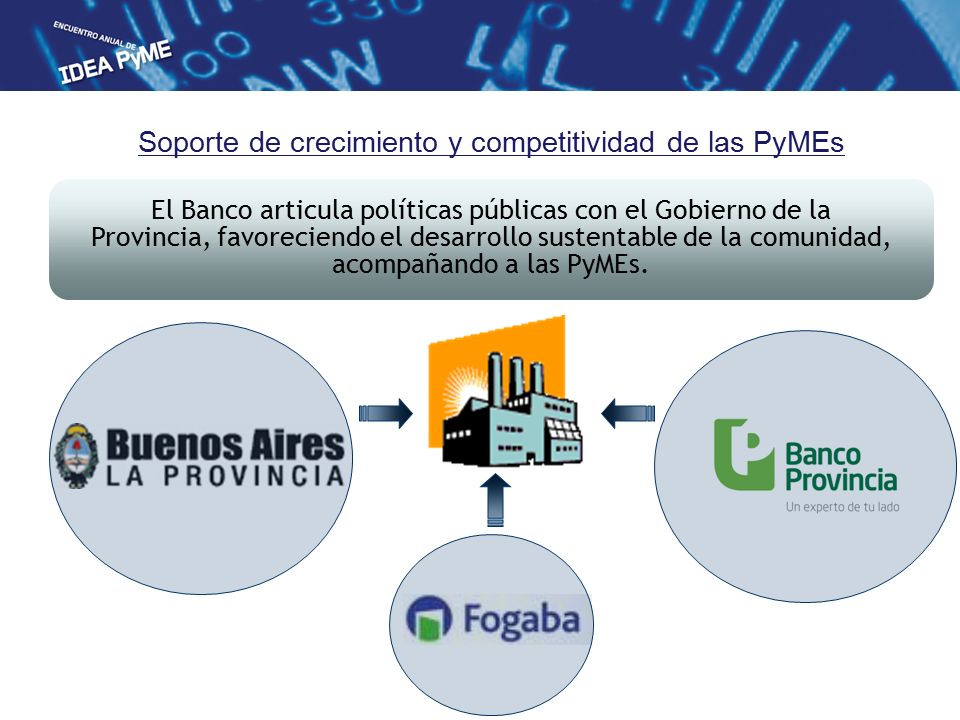 ENCUENTRO ANUAL DE
IDEA PyME

Soporte de crecimiento y competitividad de las PyMEs

El Banco articula políticas públicas con el Gobierno de la Provincia, favoreciendo el desarrollo sustentable de la comunidad, acompañando a las PyMEs.

Buenos Aires
LA PROVINCIA

Banco Provincia
Un experto de tu lado

Fogaba